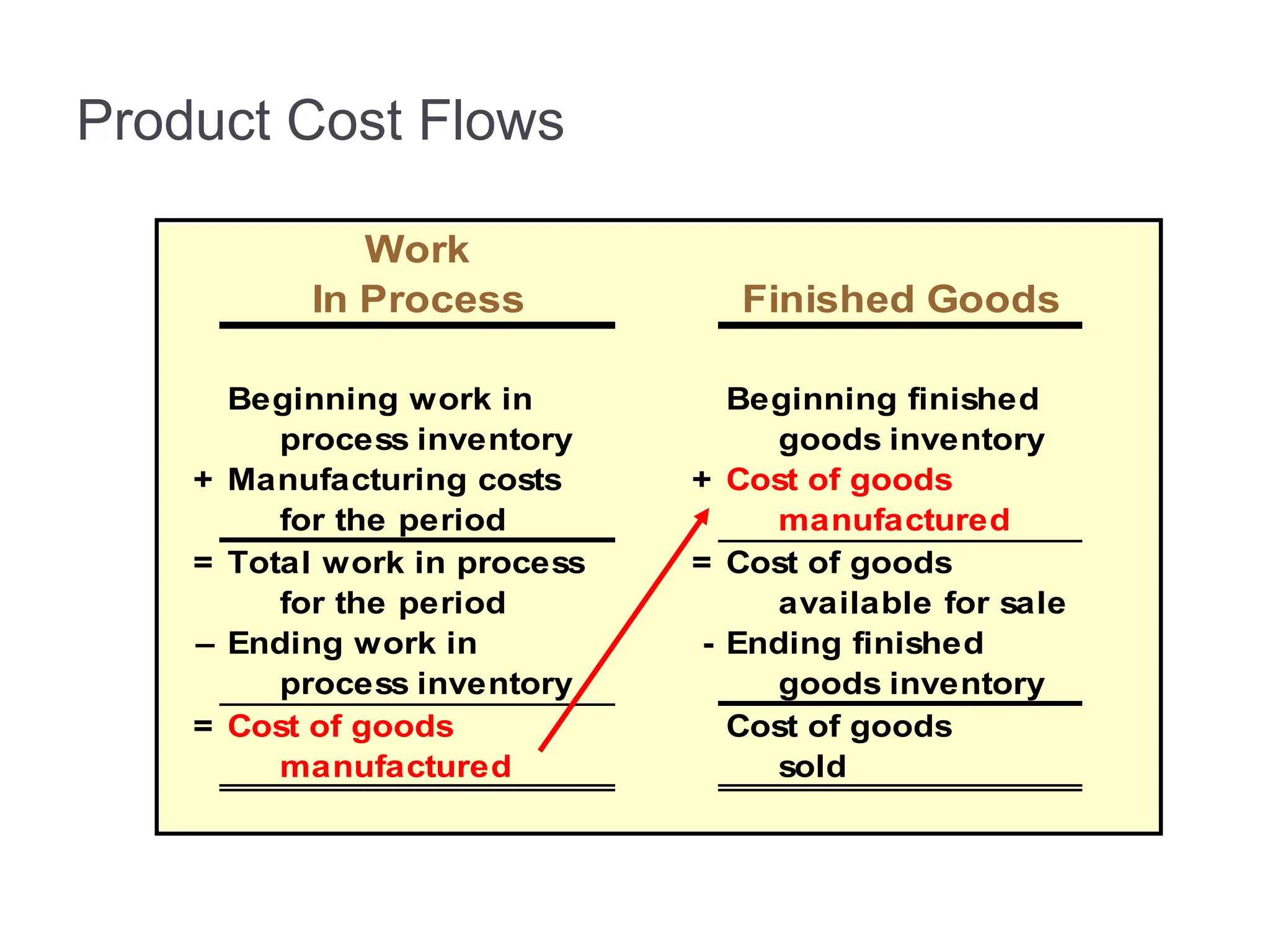 Product Cost Flows

Work
In Process

Beginning work in process inventory
+ Manufacturing costs for the period
= Total work in process for the period
– Ending work in process inventory
= Cost of goods manufactured

Finished Goods

Beginning finished goods inventory
+ Cost of goods manufactured
= Cost of goods available for sale
- Ending finished goods inventory
Cost of goods sold